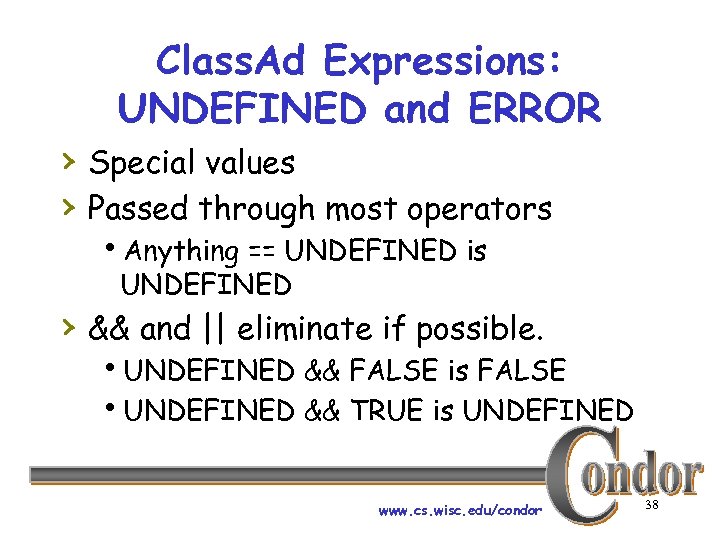 ClassAd Expressions: UNDEFINED and ERROR

› Special values

› Passed through most operators

• Anything == UNDEFINED is UNDEFINED

› && and || eliminate if possible.

• UNDEFINED && FALSE is FALSE

• UNDEFINED && TRUE is UNDEFINED

Condor

www.cs.wisc.edu/condor

38